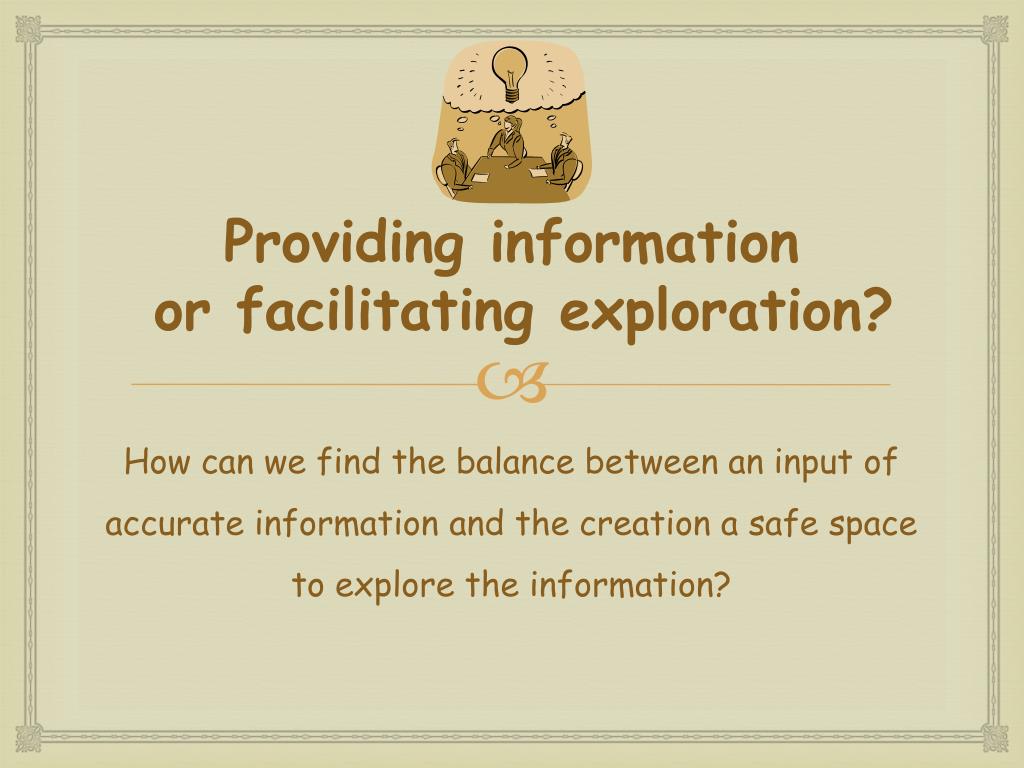 Providing information or facilitating exploration?

How can we find the balance between an input of accurate information and the creation a safe space to explore the information?